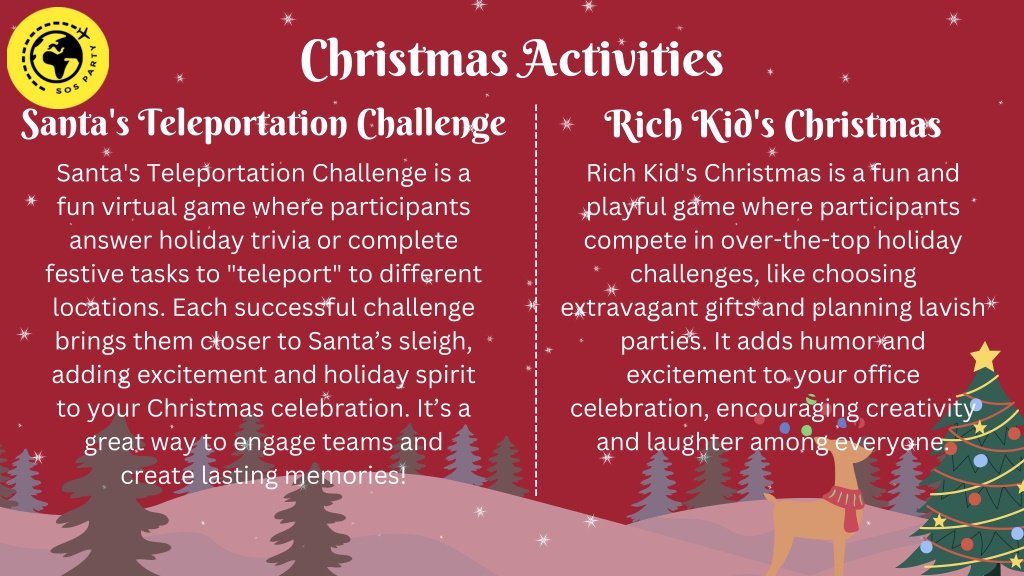 SOS PARTY

Christmas Activities

Santa's Teleportation Challenge

Santa's Teleportation Challenge is a fun virtual game where participants answer holiday trivia or complete festive tasks to "teleport" to different locations. Each successful challenge brings them closer to Santa’s sleigh, adding excitement and holiday spirit to your Christmas celebration. It’s a great way to engage teams and create lasting memories!

Rich Kid's Christmas

Rich Kid's Christmas is a fun and playful game where participants compete in over-the-top holiday challenges, like choosing extravagant gifts and planning lavish parties. It adds humor and excitement to your office celebration, encouraging creativity and laughter among everyone.